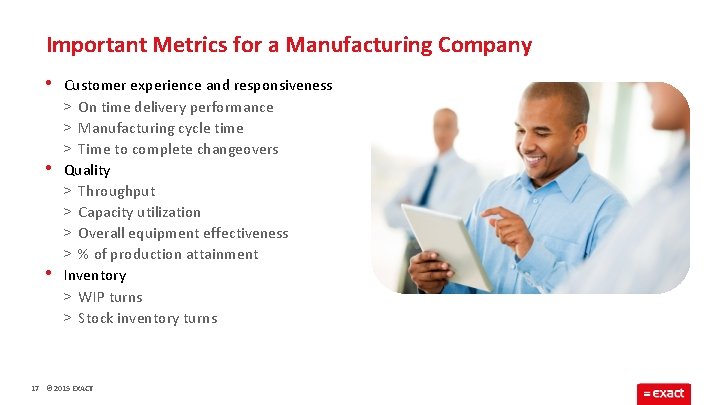 Important Metrics for a Manufacturing Company

• Customer experience and responsiveness
> On time delivery performance
> Manufacturing cycle time
> Time to complete changeovers
• Quality
> Throughput
> Capacity utilization
> Overall equipment effectiveness
> % of production attainment
• Inventory
> WIP turns
> Stock inventory turns

17 © 2015 EXACT

= exact